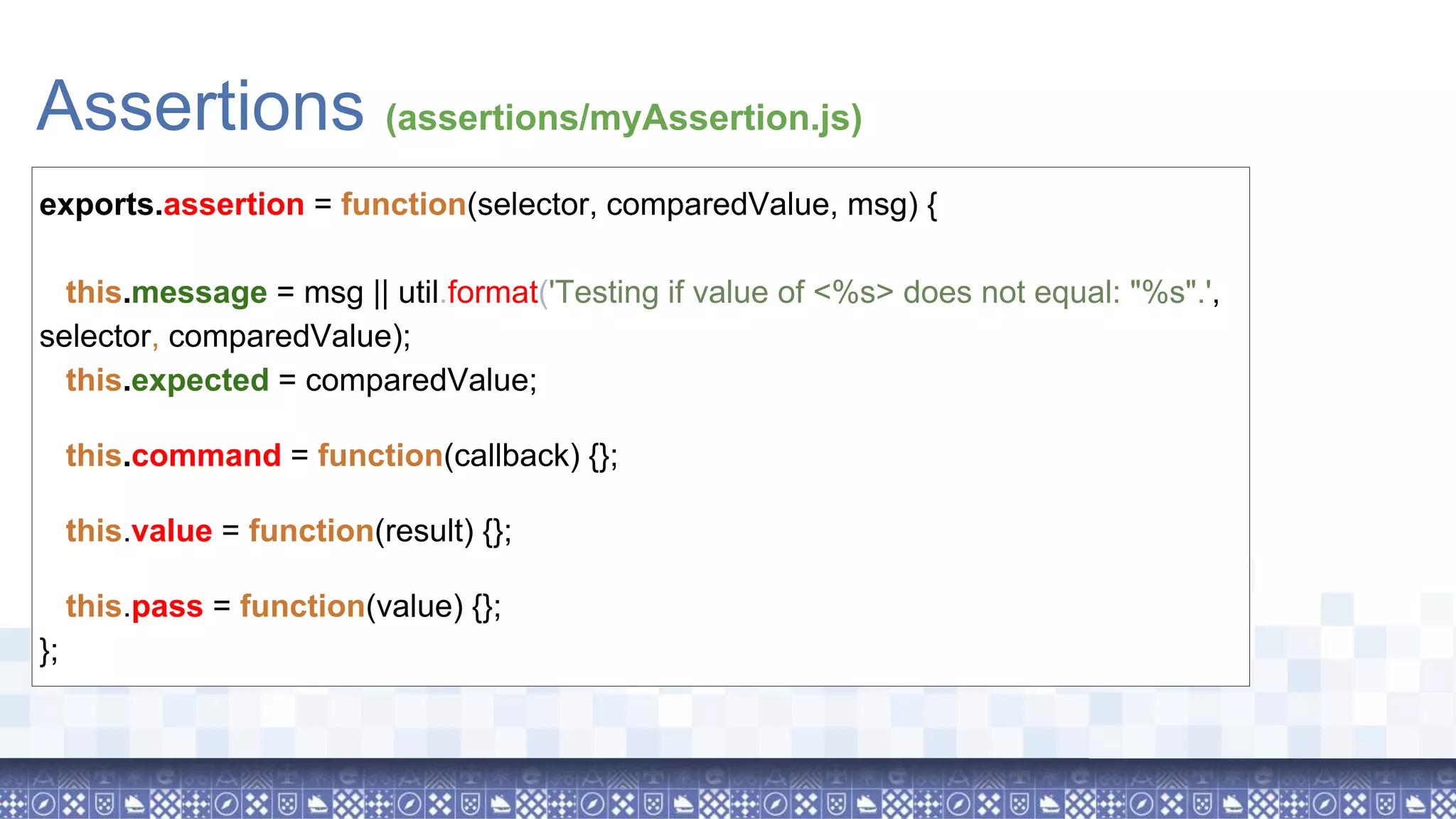 Assertions (assertions/myAssertion.js)

exports.assertion = function(selector, comparedValue, msg) {

this.message = msg || util.format('Testing if value of <%s> does not equal: "%s".', selector, comparedValue);
this.expected = comparedValue;

this.command = function(callback) {};

this.value = function(result) {};

this.pass = function(value) {};
};